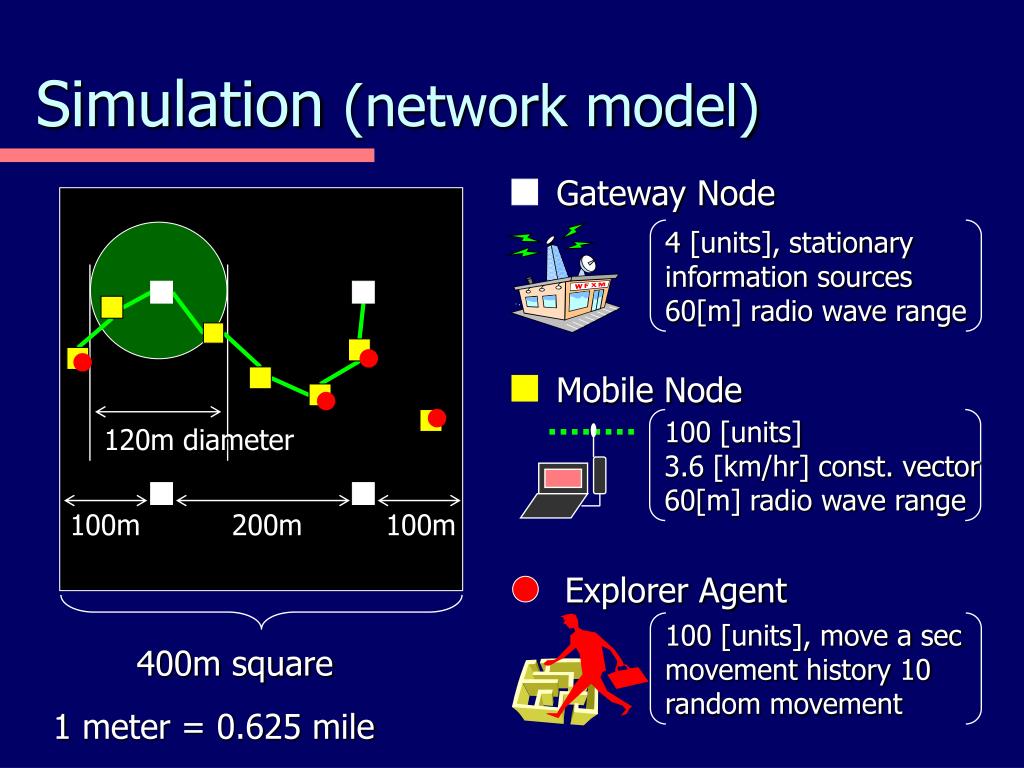 Simulation (network model)

120m diameter

100m
200m
100m

400m square

1 meter = 0.625 mile

Gateway Node

WFXM

4 [units], stationary
information sources
60[m] radio wave range

Mobile Node

100 [units]
3.6 [km/hr] const. vector
60[m] radio wave range

Explorer Agent

100 [units], move a sec
movement history 10
random movement